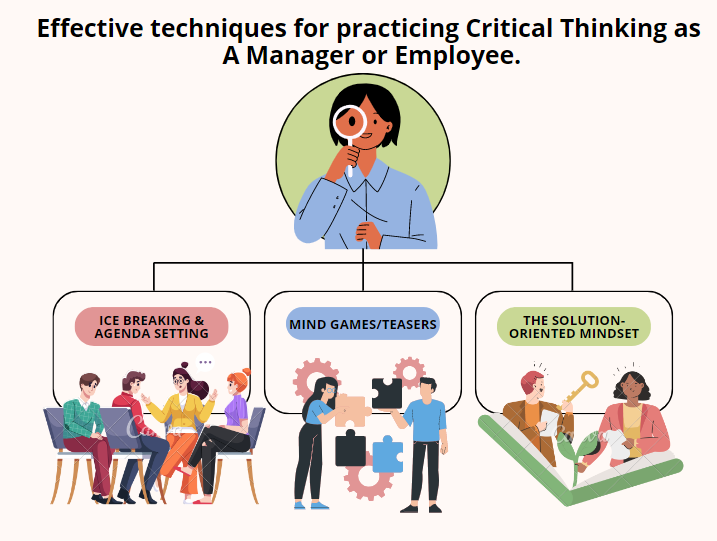 Effective techniques for practicing Critical Thinking as A Manager or Employee.

ICE BREAKING & AGENDA SETTING

MIND GAMES/TEASERS

THE SOLUTION-ORIENTED MINDSET

Canva

Canva